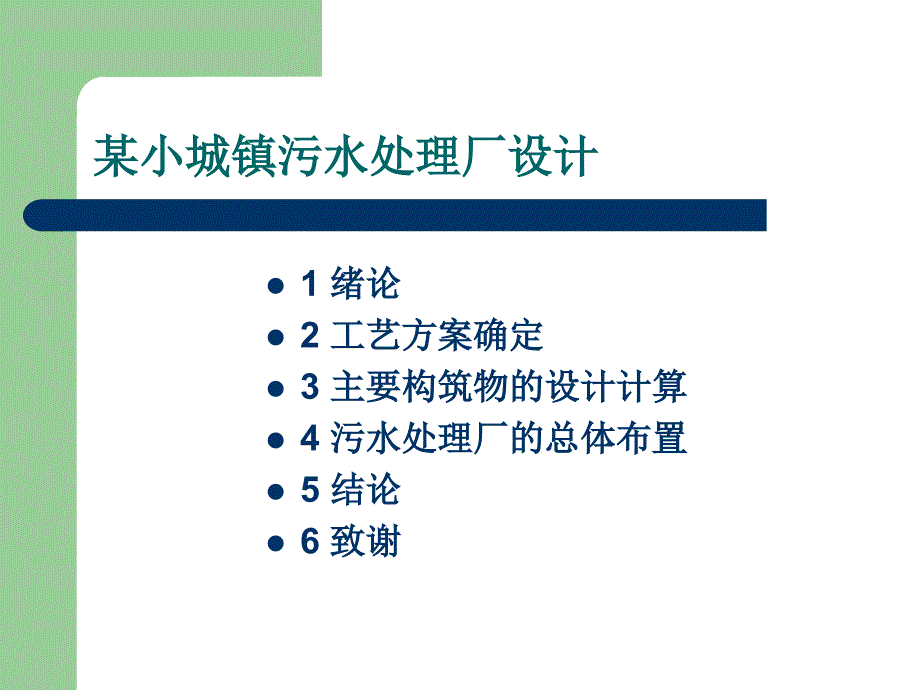 某小城镇污水处理厂设计

- 1 绪论
- 2 工艺方案确定
- 3 主要构筑物的设计计算
- 4 污水处理厂的总体布置
- 5 结论
- 6 致谢